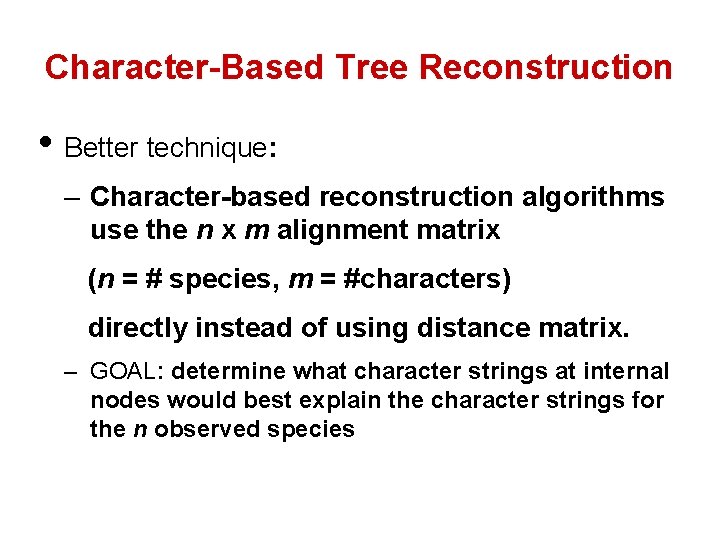 Character-Based Tree Reconstruction

• Better technique:

– Character-based reconstruction algorithms use the $n$ x $m$ alignment matrix

($n$ = # species, $m$ = #characters)

directly instead of using distance matrix.

– GOAL: determine what character strings at internal nodes would best explain the character strings for the $n$ observed species